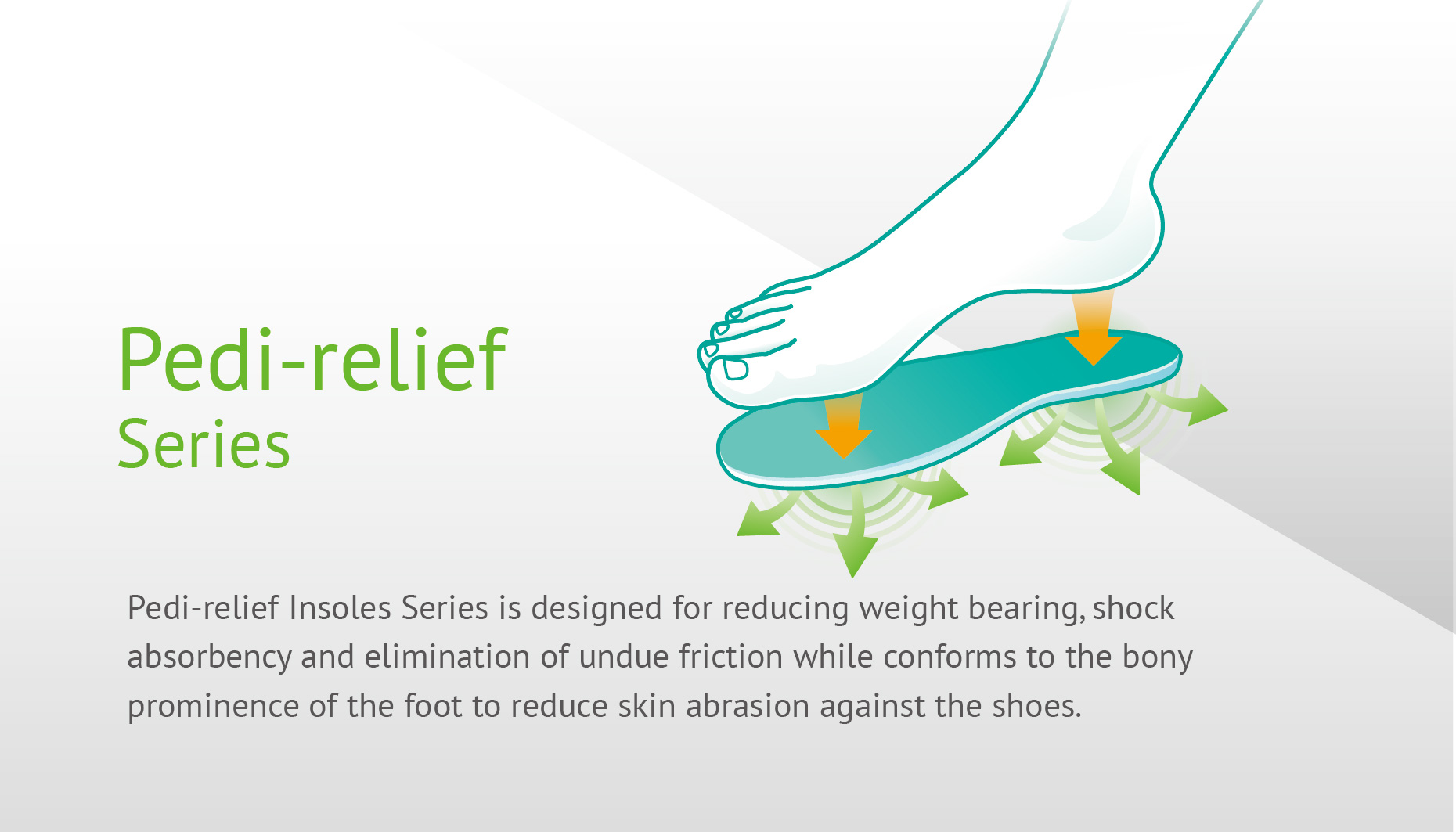 Pedi-relief
Series

Pedi-relief Insoles Series is designed for reducing weight bearing, shock absorbency and elimination of undue friction while conforms to the bony prominence of the foot to reduce skin abrasion against the shoes.